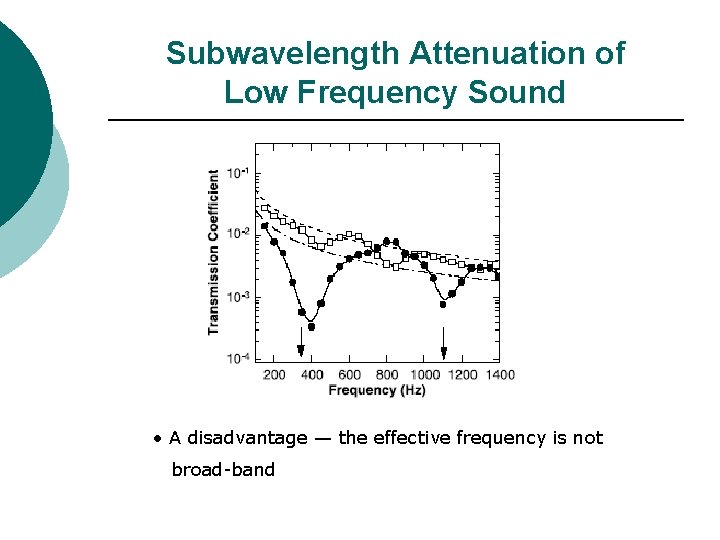 Subwavelength Attenuation of Low Frequency Sound

Transmission Coefficient

$10^{-1}$

$10^{-2}$

$10^{-3}$

$10^{-4}$

200 400 600 800 1000 1200 1400

Frequency (Hz)

• A disadvantage — the effective frequency is not broad-band